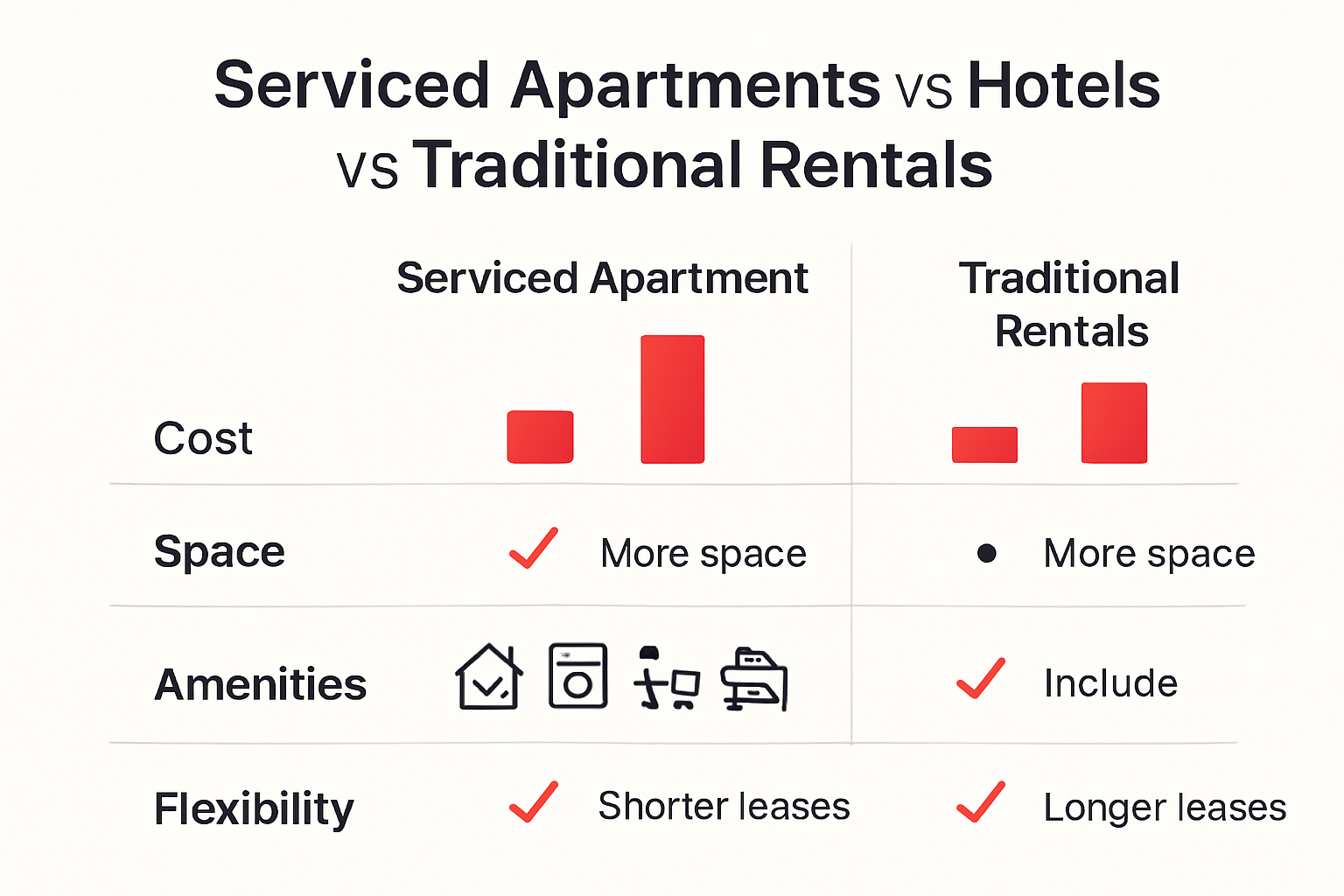 Serviced Apartments vs Hotels vs Traditional Rentals

| | Serviced Apartment | Traditional Rentals |
|---|---|---|
| Cost | | |
| Space | More space | More space |
| Amenities | | Include |
| Flexibility | Shorter leases | Longer leases |